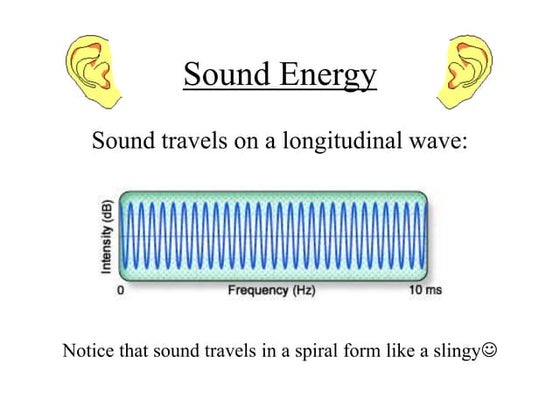 Sound Energy

Sound travels on a longitudinal wave:

Intensity (dB)

0

Frequency (Hz)

10 ms

Notice that sound travels in a spiral form like a slingy☺